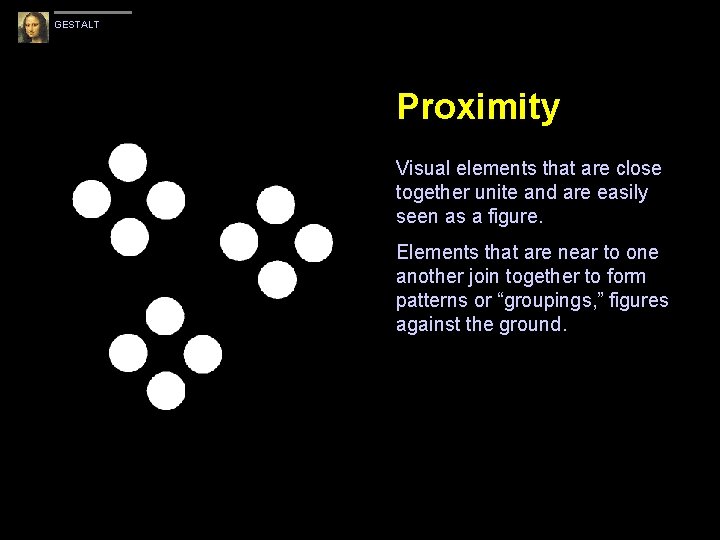 GESTALT

Proximity

Visual elements that are close together unite and are easily seen as a figure.

Elements that are near to one another join together to form patterns or “groupings,” figures against the ground.